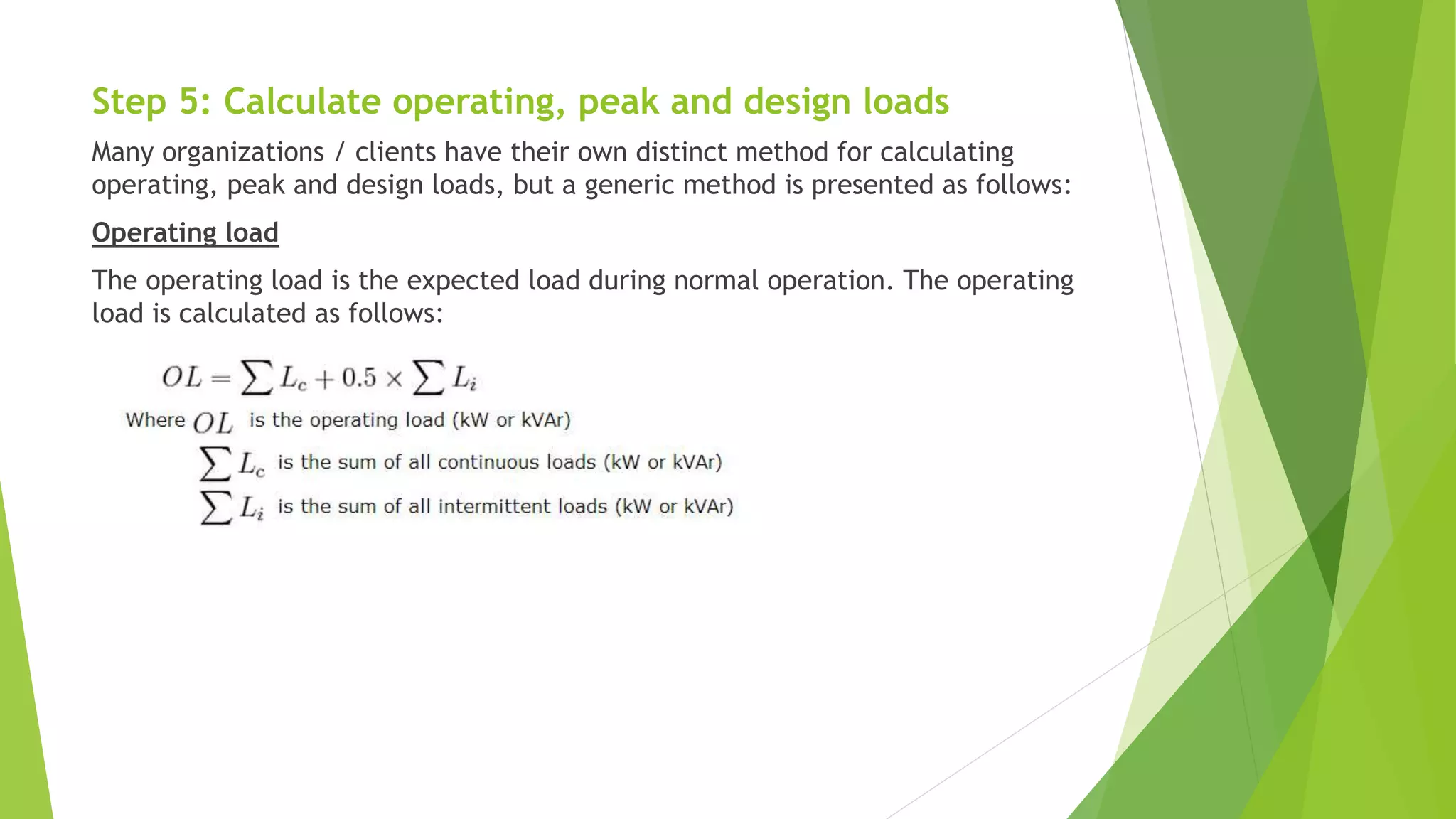 Step 5: Calculate operating, peak and design loads

Many organizations / clients have their own distinct method for calculating operating, peak and design loads, but a generic method is presented as follows:

Operating load

The operating load is the expected load during normal operation. The operating load is calculated as follows:

$OL = \sum L_c + 0.5 \times \sum L_i$

Where $OL$ is the operating load (kW or kVAr)

$\sum L_c$ is the sum of all continuous loads (kW or kVAr)

$\sum L_i$ is the sum of all intermittent loads (kW or kVAr)